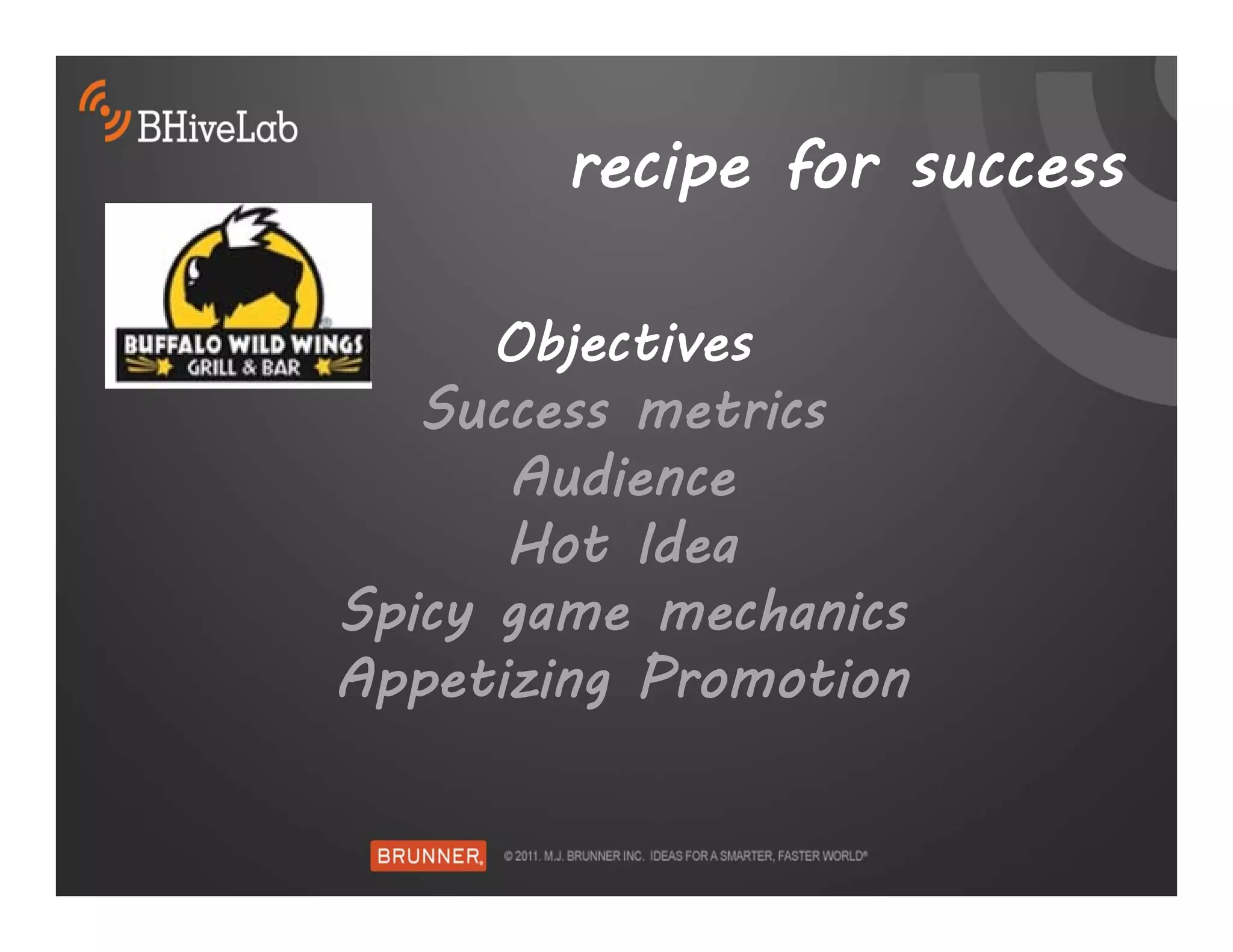 BHiveLab

recipe for success

BUFFALO WILD WINGS
GRILL & BAR

Objectives
Success metrics
Audience
Hot Idea
Spicy game mechanics
Appetizing Promotion

BRUNNER. © 2011. M.J. BRUNNER INC. IDEAS FOR A SMARTER, FASTER WORLD®